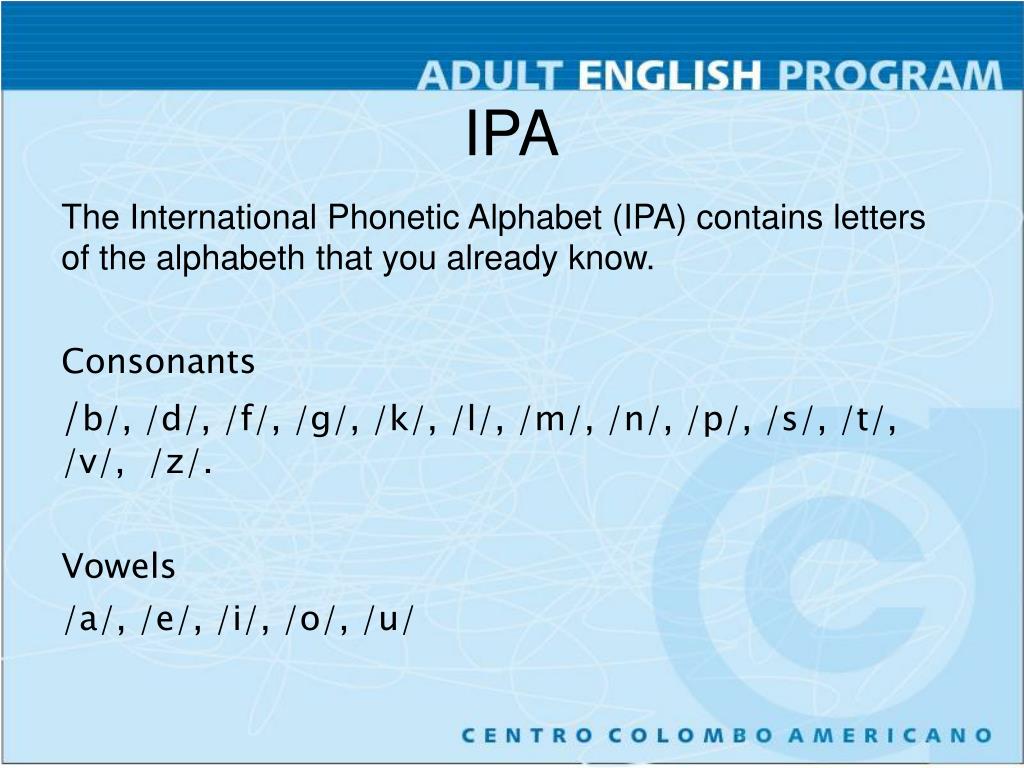 ADULT ENGLISH PROGRAM

IPA

The International Phonetic Alphabet (IPA) contains letters of the alphabeth that you already know.

Consonants

/b/, /d/, /f/, /g/, /k/, /l/, /m/, /n/, /p/, /s/, /t/, /v/, /z/.

Vowels

/a/, /e/, /i/, /o/, /u/

CENTRO COLOMBO AMERICANO